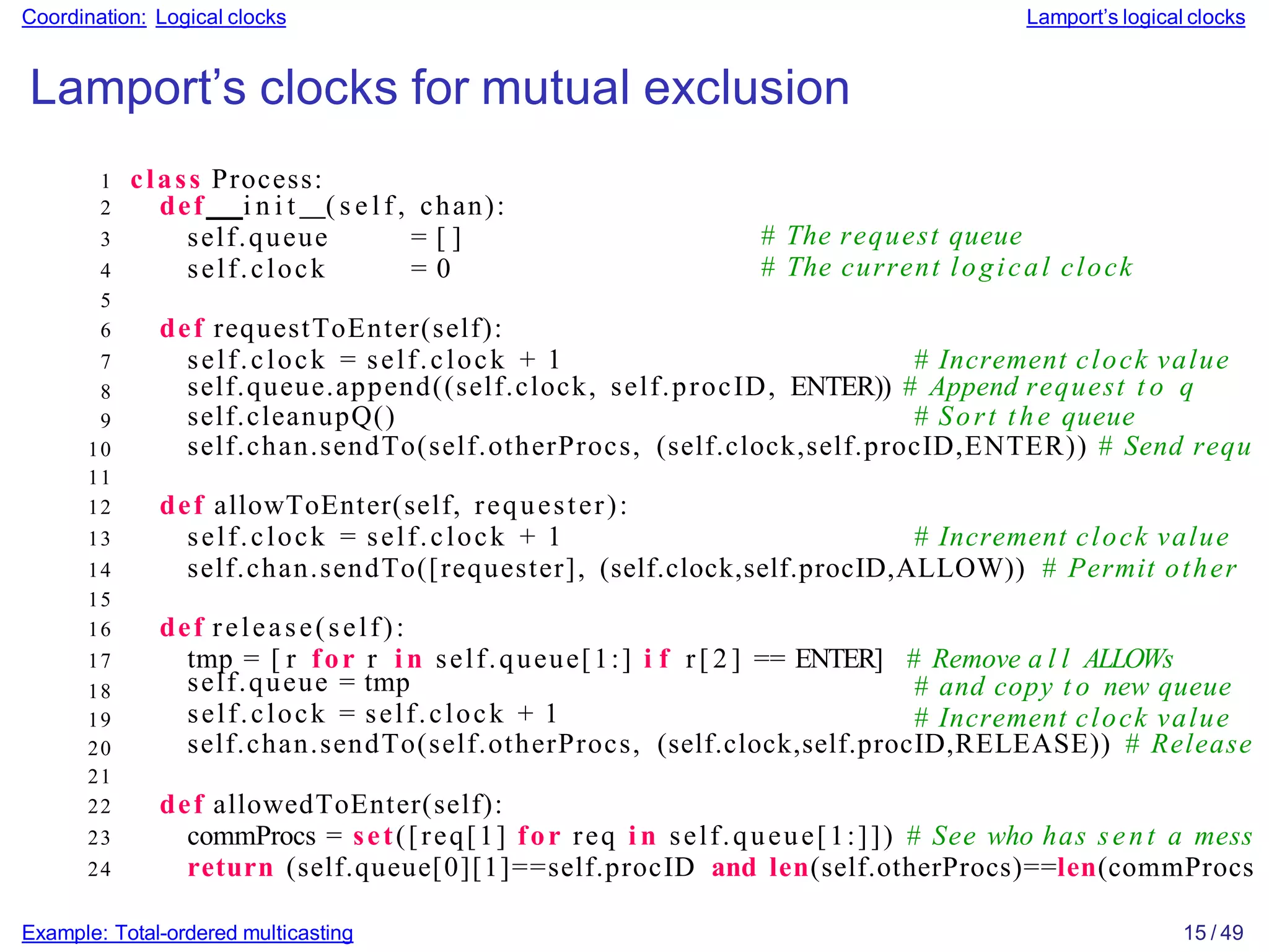 Coordination: Logical clocks

Lamport's logical clocks

Lamport's clocks for mutual exclusion

1 class Process:
2 def __init__(self, chan):
3 self.queue = [] # The request queue
4 self.clock = 0 # The current logical clock
5
6 def requestToEnter(self):
7 self.clock = self.clock + 1 # Increment clock value
8 self.queue.append((self.clock, self.procID, ENTER)) # Append request to q
9 self.cleanupQ() # Sort the queue
10 self.chan.sendTo(self.otherProcs, (self.clock,self.procID,ENTER)) # Send requ
11
12 def allowToEnter(self, requester):
13 self.clock = self.clock + 1 # Increment clock value
14 self.chan.sendTo([requester], (self.clock,self.procID,ALLOW)) # Permit other
15
16 def release(self):
17 tmp = [r for r in self.queue[1:] if r[2] == ENTER] # Remove all ALLOWs
18 self.queue = tmp # and copy to new queue
19 self.clock = self.clock + 1 # Increment clock value
20 self.chan.sendTo(self.otherProcs, (self.clock,self.procID,RELEASE)) # Release
21
22 def allowedToEnter(self):
23 commProcs = set([req[1] for req in self.queue[1:]]) # See who has sent a mess
24 return (self.queue[0][1]==self.procID and len(self.otherProcs)==len(commProcs

Example: Total-ordered multicasting

15 / 49